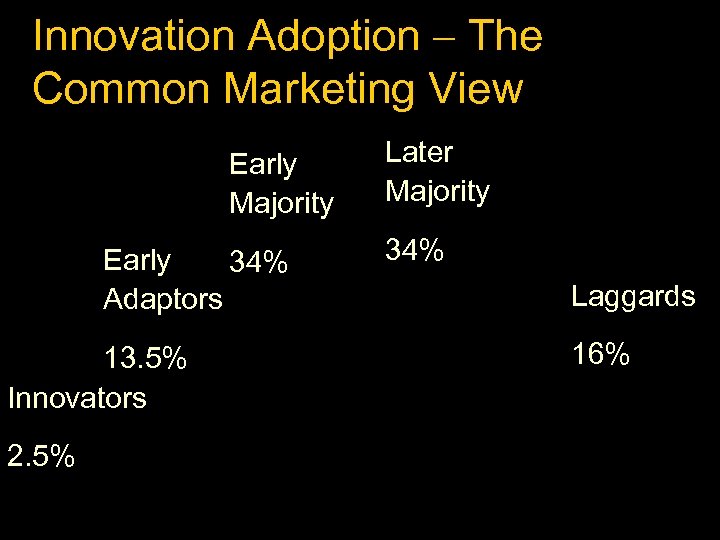 Innovation Adoption – The Common Marketing View

Innovators

2.5%

Early Adaptors

13.5%

Early Majority

34%

Later Majority

34%

Laggards

16%